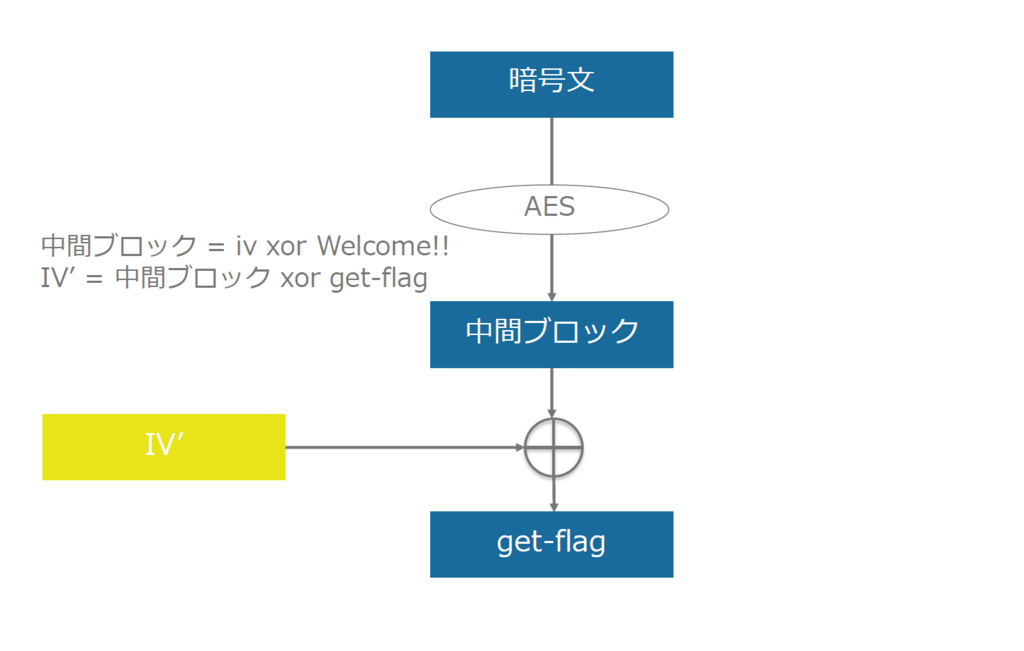 暗号文

AES

中間ブロック = iv xor Welcome!!
IV’ = 中間ブロック xor get-flag

中間ブロック

IV’

get-flag